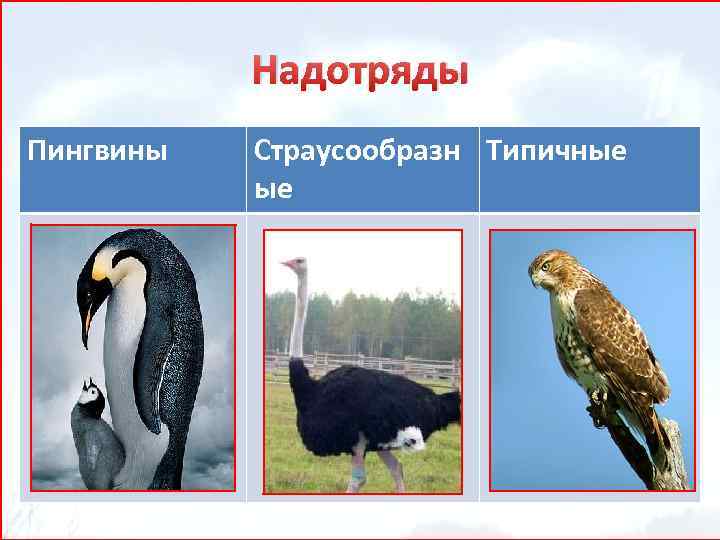 Надотряды

| Пингвины | Страусообразные | Типичные |
|---|---|---|
| | | |